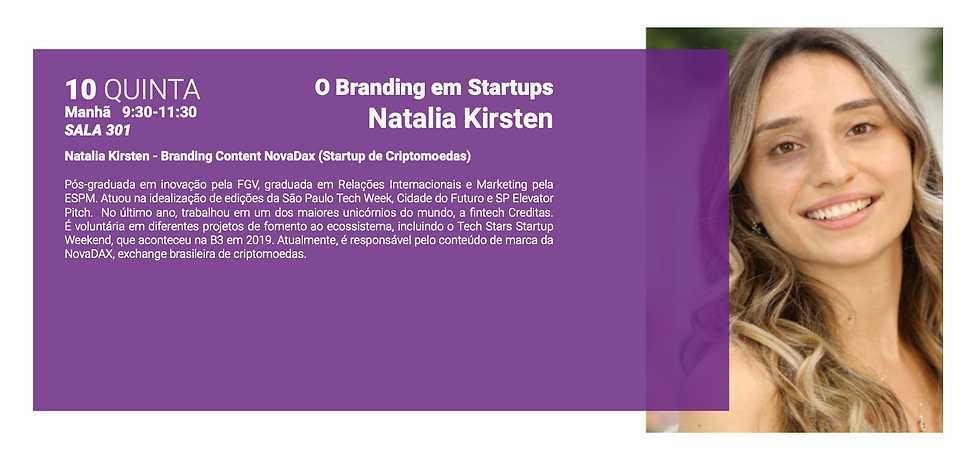 10 QUINTA
Manhã 9:30-11:30
SALA 301

O Branding em Startups
Natalia Kirsten

Natalia Kirsten - Branding Content NovaDax (Startup de Criptomoedas)

Pós-graduada em inovação pela FGV, graduada em Relações Internacionais e Marketing pela ESPM. Atuou na idealização de edições da São Paulo Tech Week, Cidade do Futuro e SP Elevator Pitch. No último ano, trabalhou em um dos maiores unicórnios do mundo, a fintech Creditas. É voluntária em diferentes projetos de fomento ao ecossistema, incluindo o Tech Stars Startup Weekend, que aconteceu na B3 em 2019. Atualmente, é responsável pelo conteúdo de marca da NovaDAX, exchange brasileira de criptomoedas.